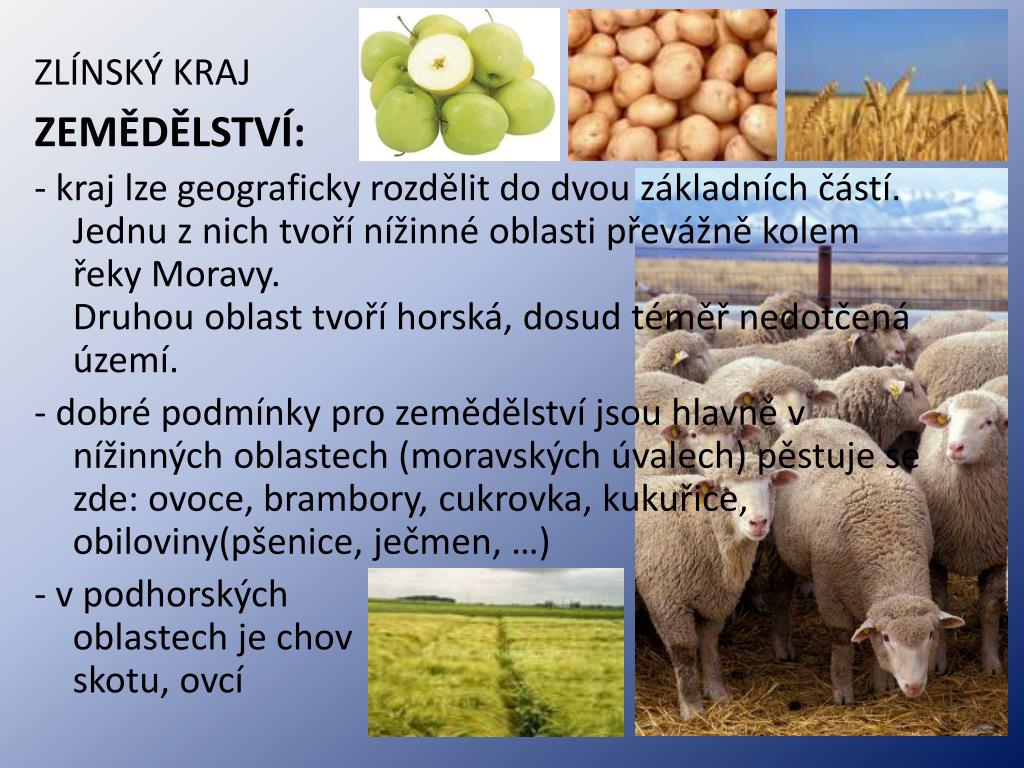 ZLÍNSKÝ KRAJ

ZEMĚDĚLSTVÍ:

- kraj lze geograficky rozdělit do dvou základních částí. Jednu z nich tvoří nížinné oblasti převážně kolem řeky Moravy.
Druhou oblast tvoří horská, dosud téměř nedotčená území.

- dobré podmínky pro zemědělství jsou hlavně v nížinných oblastech (moravských úvalech) pěstuje se zde: ovoce, brambory, cukrovka, kukuřice, obiloviny(pšenice, ječmen, …)

- v podhorských oblastech je chov skotu, ovcí